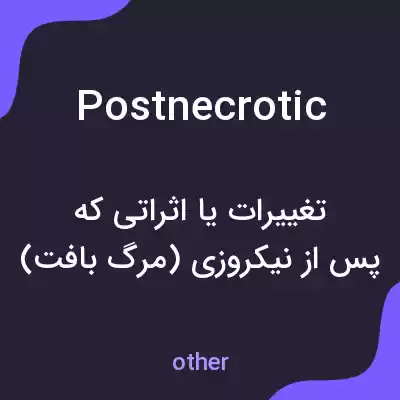 Postnecrotic

تغییرات یا اثراتی که پس از نیکروزی (مرگ بافت)

other